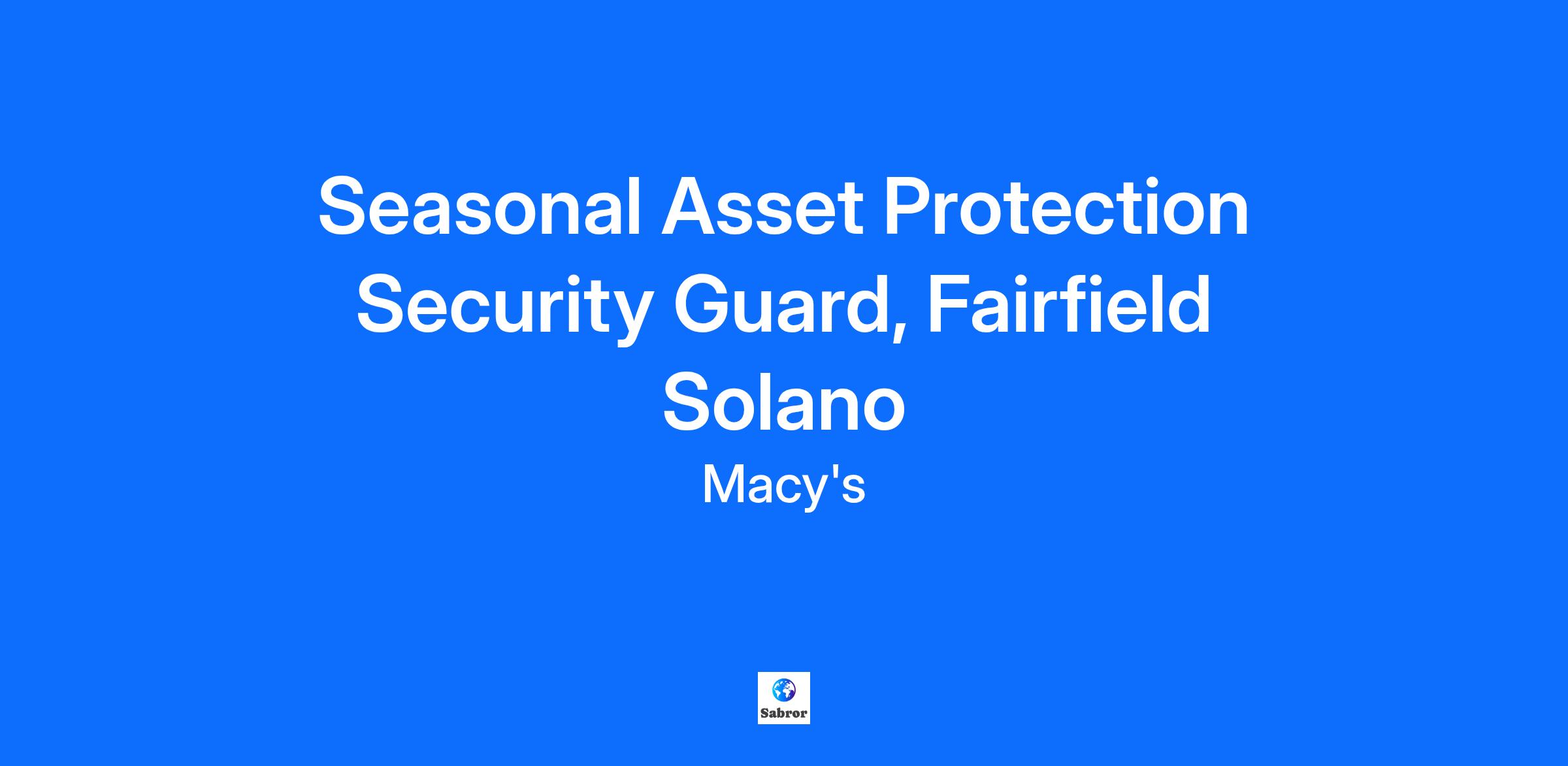 Seasonal Asset Protection Security Guard, Fairfield Solano

Macy's

Sabror